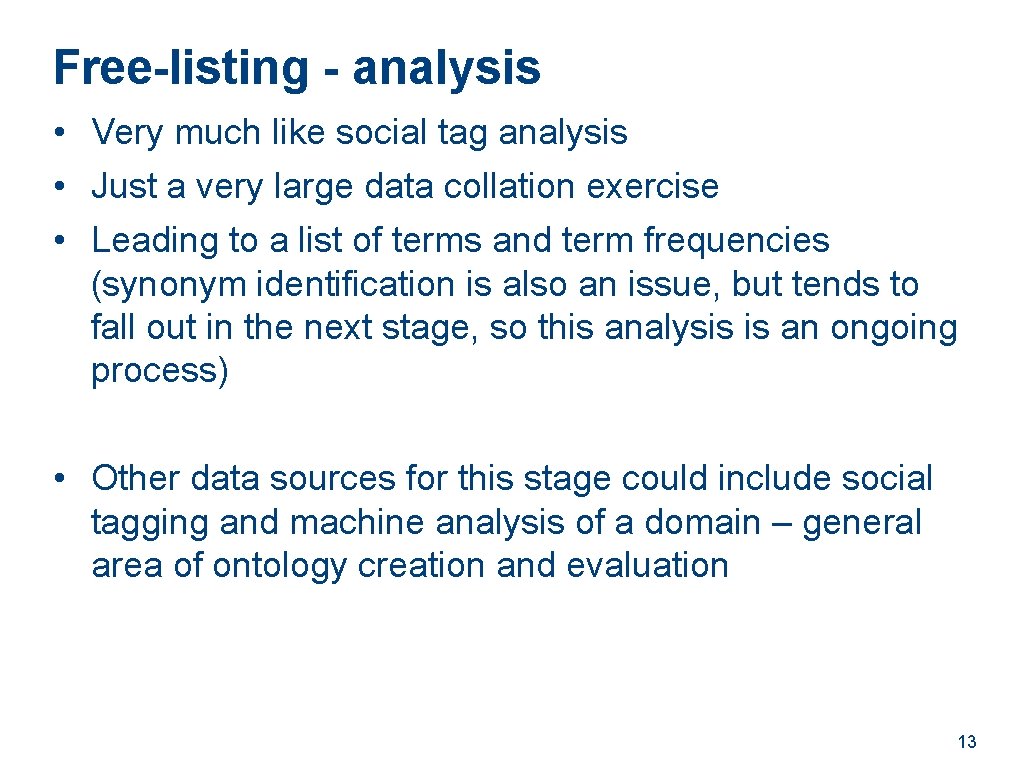 Free-listing - analysis

• Very much like social tag analysis
• Just a very large data collation exercise
• Leading to a list of terms and term frequencies (synonym identification is also an issue, but tends to fall out in the next stage, so this analysis is an ongoing process)

• Other data sources for this stage could include social tagging and machine analysis of a domain – general area of ontology creation and evaluation

13